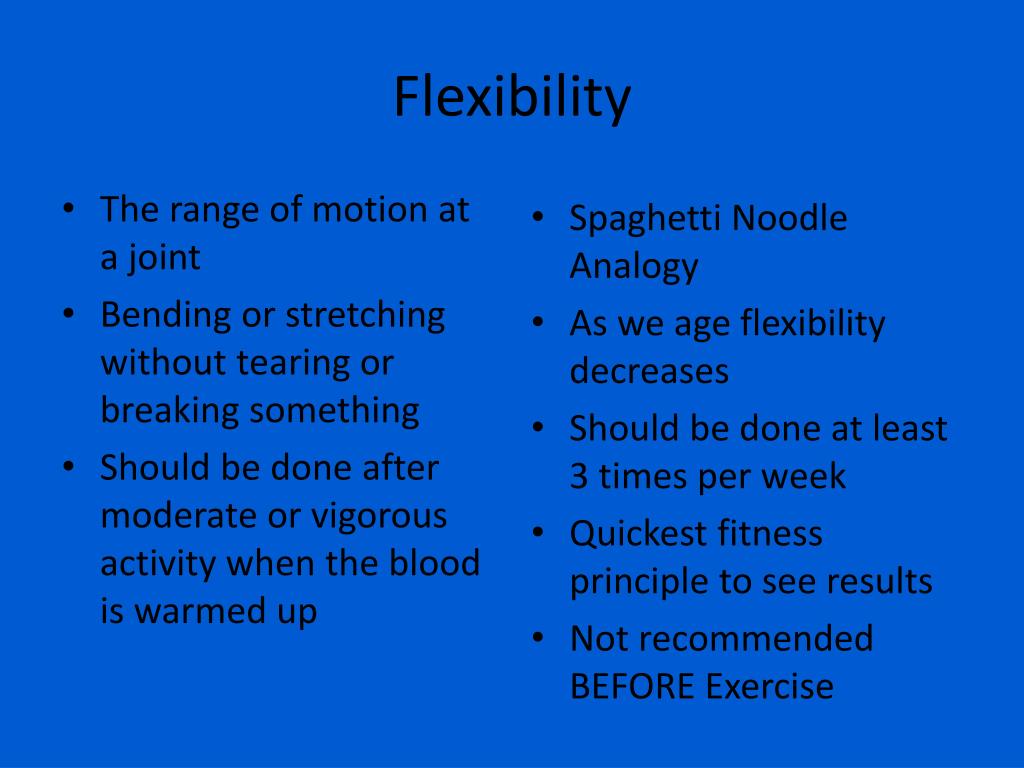 Flexibility

• The range of motion at a joint
• Bending or stretching without tearing or breaking something
• Should be done after moderate or vigorous activity when the blood is warmed up

• Spaghetti Noodle Analogy
• As we age flexibility decreases
• Should be done at least 3 times per week
• Quickest fitness principle to see results
• Not recommended BEFORE Exercise